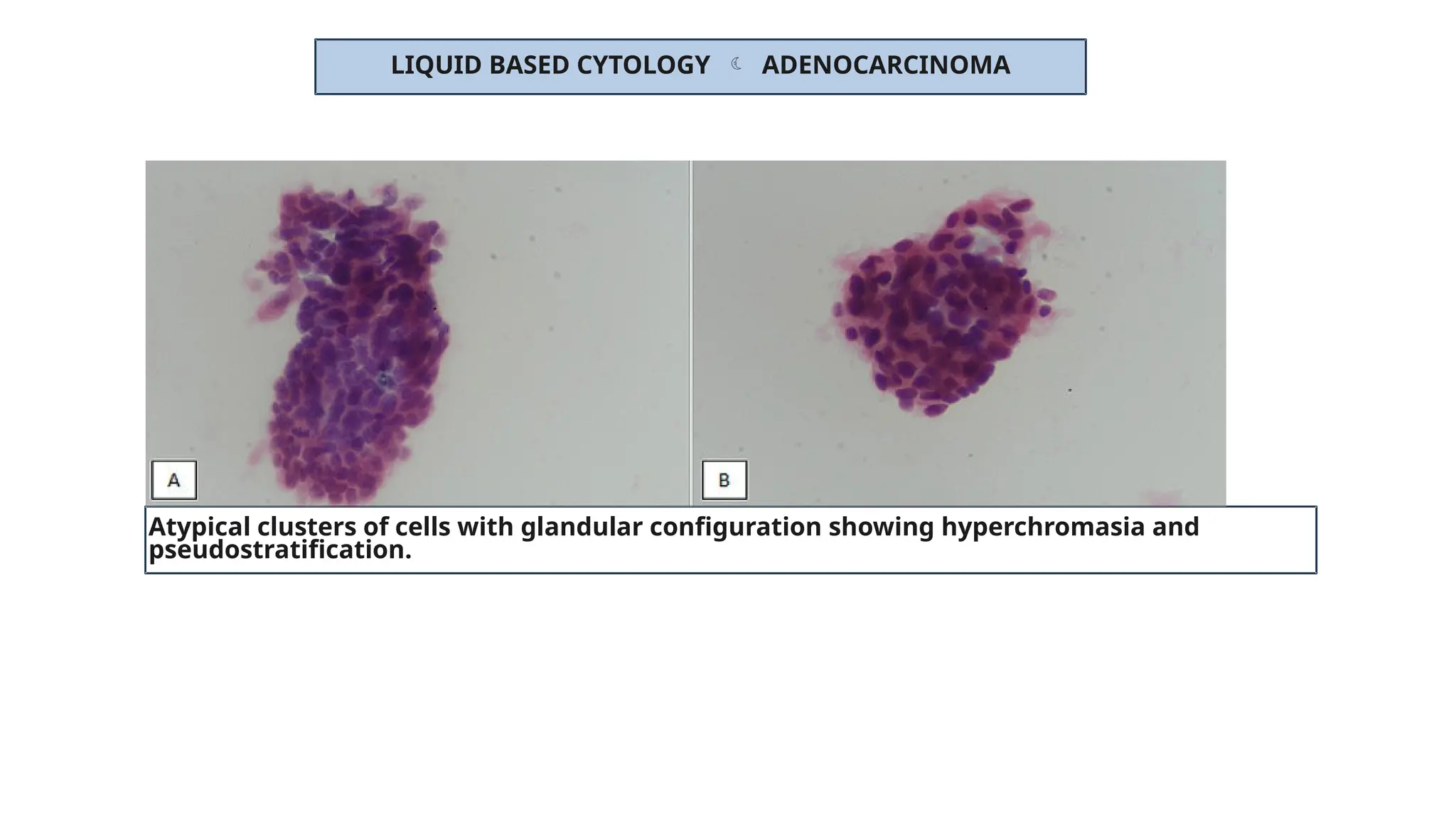 LIQUID BASED CYTOLOGY ☾ ADENOCARCINOMA

A

B

Atypical clusters of cells with glandular configuration showing hyperchromasia and pseudostratification.